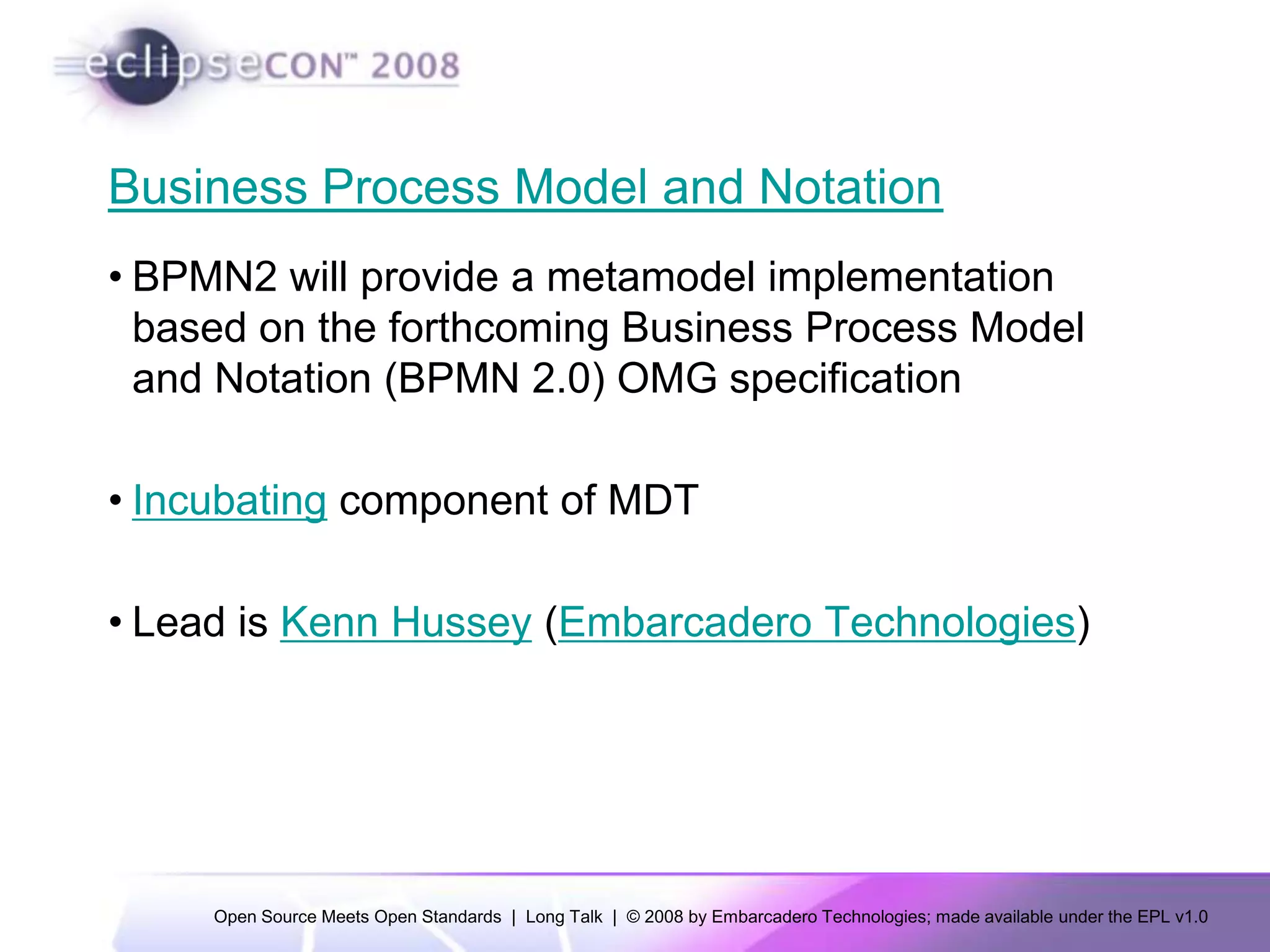 eclipseCON™ 2008

Business Process Model and Notation

• BPMN2 will provide a metamodel implementation based on the forthcoming Business Process Model and Notation (BPMN 2.0) OMG specification

• Incubating component of MDT

• Lead is Kenn Hussey (Embarcadero Technologies)

Open Source Meets Open Standards | Long Talk | © 2008 by Embarcadero Technologies; made available under the EPL v1.0